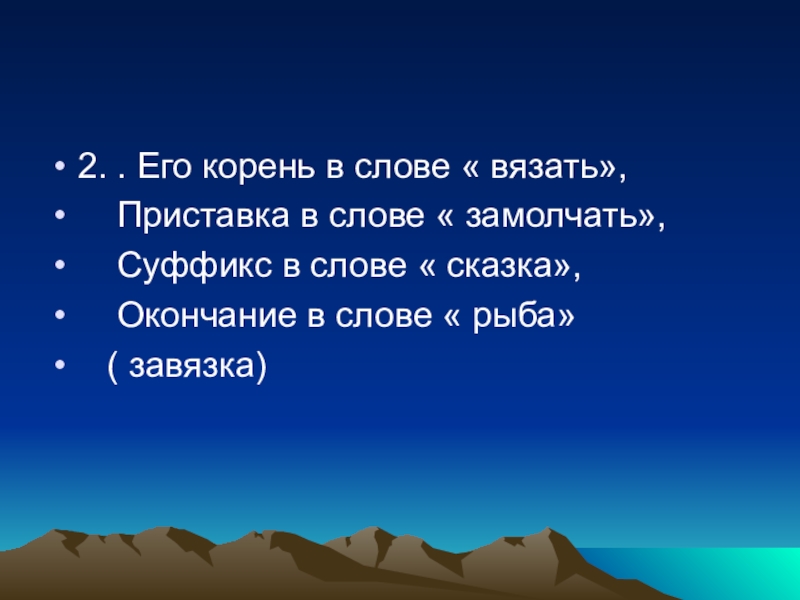 • 2. . Его корень в слове « вязать»,
• Приставка в слове « замолчать»,
• Суффикс в слове « сказка»,
• Окончание в слове « рыба»
• ( завязка)